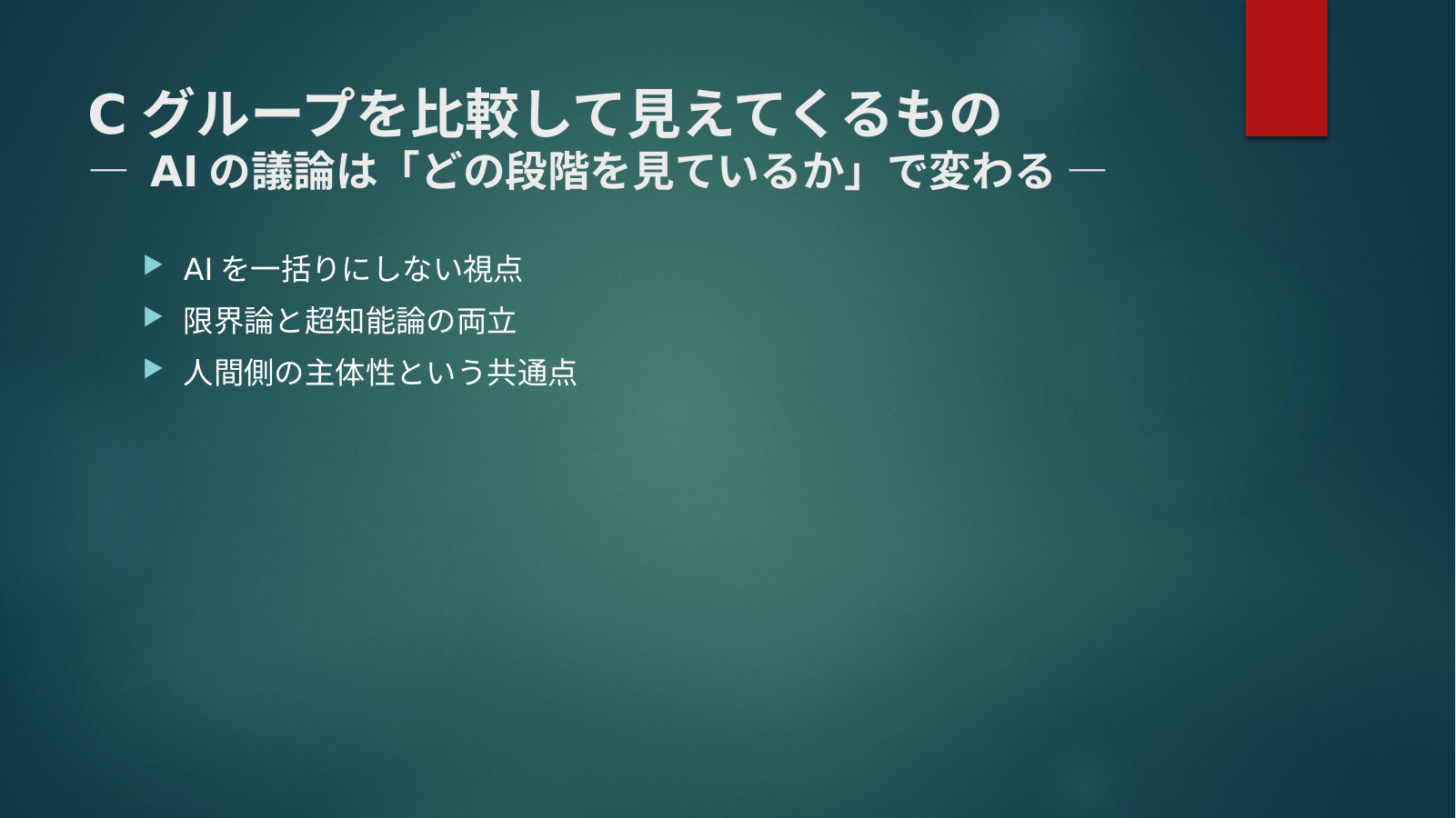 Cグループを比較して見えてくるもの
― AIの議論は「どの段階を見ているか」で変わる ―

▶ AIを一括りにしない視点
▶ 限界論と超知能論の両立
▶ 人間側の主体性という共通点